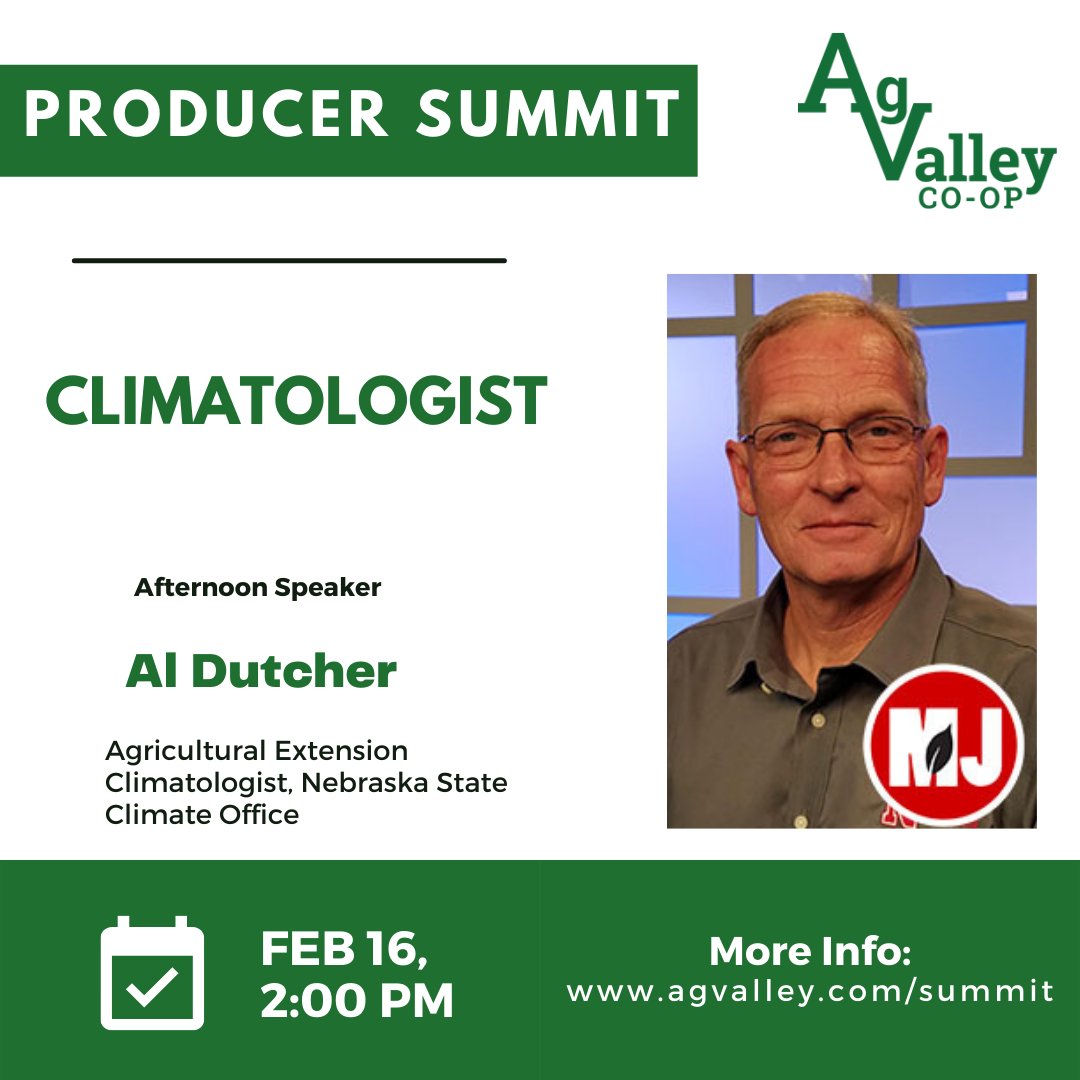 PRODUCER SUMMIT

Ag Valley CO-OP

CLIMATOLOGIST

Afternoon Speaker

Al Dutcher

Agricultural Extension Climatologist, Nebraska State Climate Office

MJ

FEB 16, 2:00 PM

More Info:
www.agvalley.com/summit